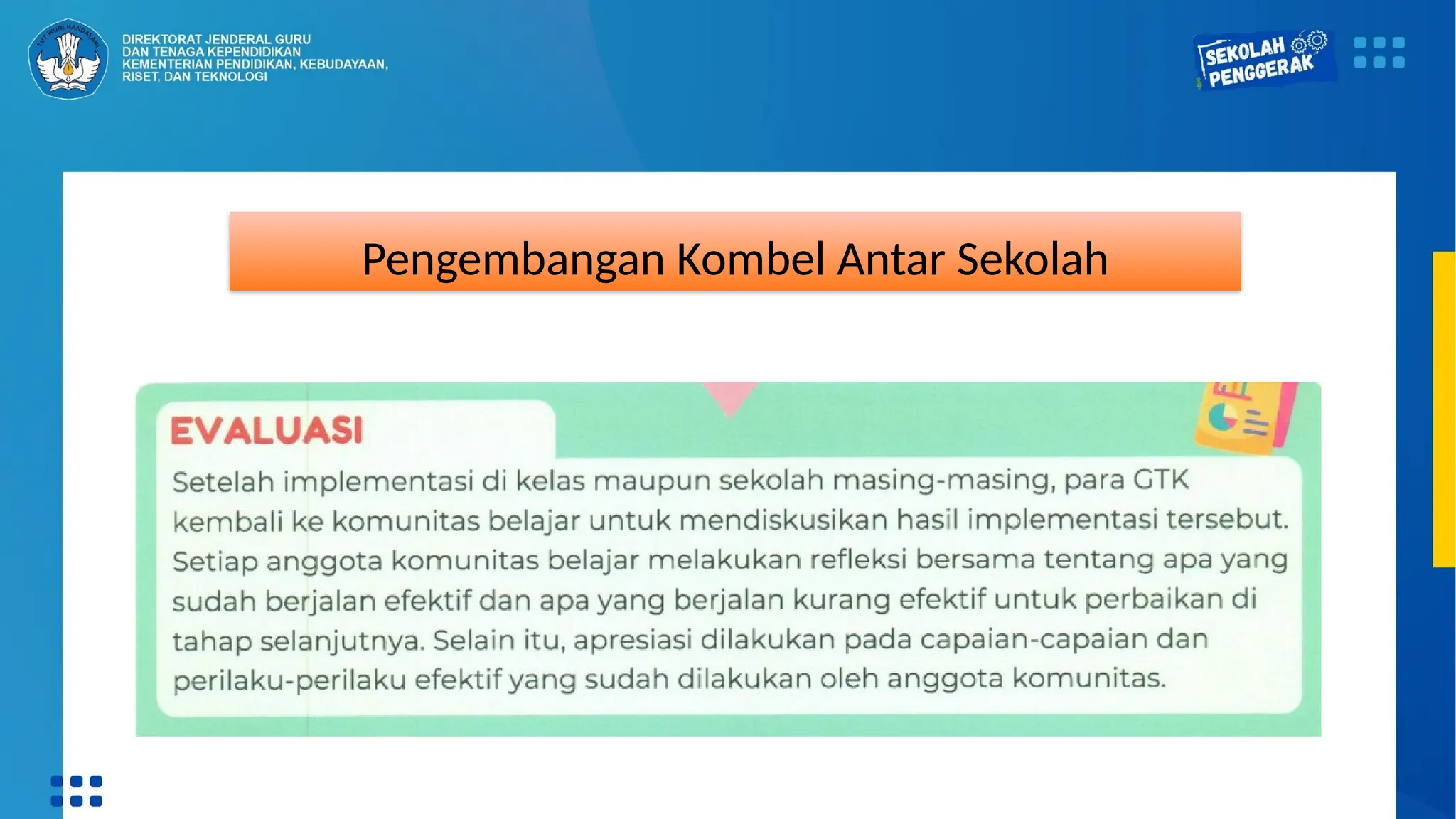 TUT WURI HANDAYANI

DIREKTORAT JENDERAL GURU DAN TENAGA KEPENDIDIKAN KEMENTERIAN PENDIDIKAN, KEBUDAYAAN, RISET, DAN TEKNOLOGI

SEKOLAH PENGGERAK

Pengembangan Kombel Antar Sekolah

EVALUASI

Setelah implementasi di kelas maupun sekolah masing-masing, para GTK kembali ke komunitas belajar untuk mendiskusikan hasil implementasi tersebut. Setiap anggota komunitas belajar melakukan refleksi bersama tentang apa yang sudah berjalan efektif dan apa yang berjalan kurang efektif untuk perbaikan di tahap selanjutnya. Selain itu, apresiasi dilakukan pada capaian-capaian dan perilaku-perilaku efektif yang sudah dilakukan oleh anggota komunitas.